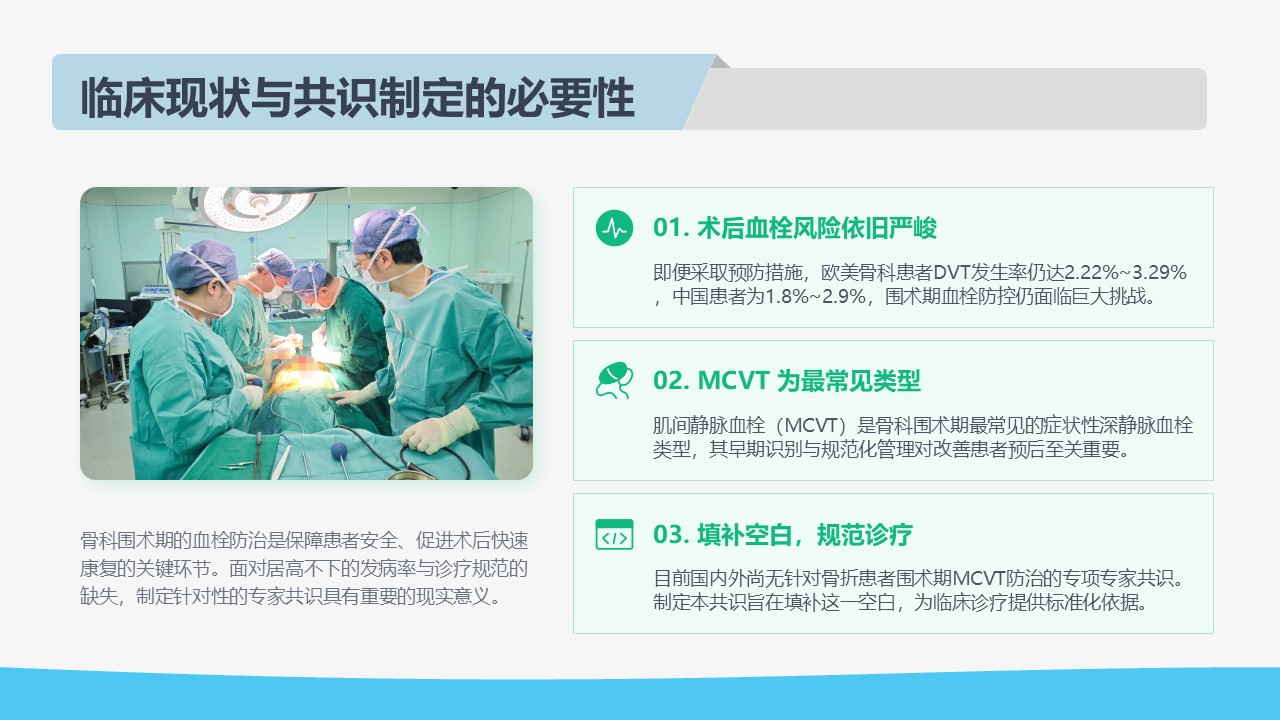 临床现状与共识制定的必要性

骨科围术期的血栓防治是保障患者安全、促进术后快速康复的关键环节。面对居高不下的发病率与诊疗规范的缺失，制定针对性的专家共识具有重要的现实意义。

01. 术后血栓风险依旧严峻

即便采取预防措施，欧美骨科患者DVT发生率仍达2.22%~3.29%，中国患者为1.8%~2.9%，围术期血栓防控仍面临巨大挑战。

02. MCVT 为最常见类型

肌间静脉血栓（MCVT）是骨科围术期最常见的症状性深静脉血栓类型，其早期识别与规范化管理对改善患者预后至关重要。

03. 填补空白，规范诊疗

目前国内外尚无针对骨折患者围术期MCVT防治的专项专家共识。制定本共识旨在填补这一空白，为临床诊疗提供标准化依据。